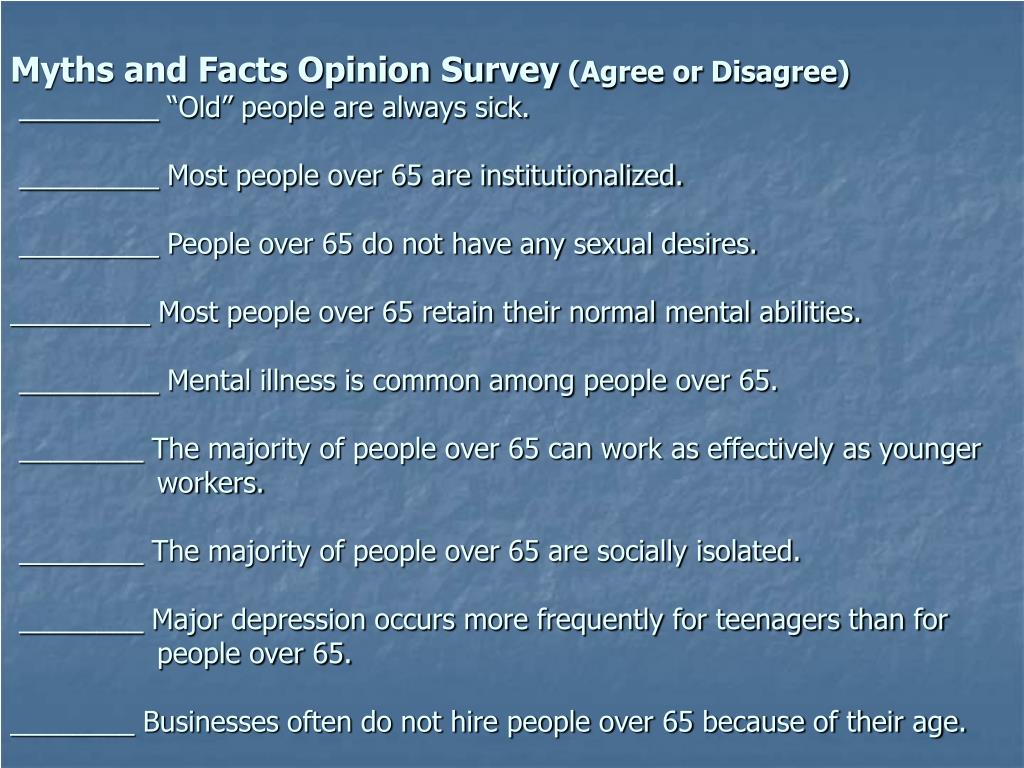 Myths and Facts Opinion Survey (Agree or Disagree)
_________ “Old” people are always sick.

_________ Most people over 65 are institutionalized.

_________ People over 65 do not have any sexual desires.

_________ Most people over 65 retain their normal mental abilities.

_________ Mental illness is common among people over 65.

________ The majority of people over 65 can work as effectively as younger workers.

________ The majority of people over 65 are socially isolated.

________ Major depression occurs more frequently for teenagers than for people over 65.

________ Businesses often do not hire people over 65 because of their age.